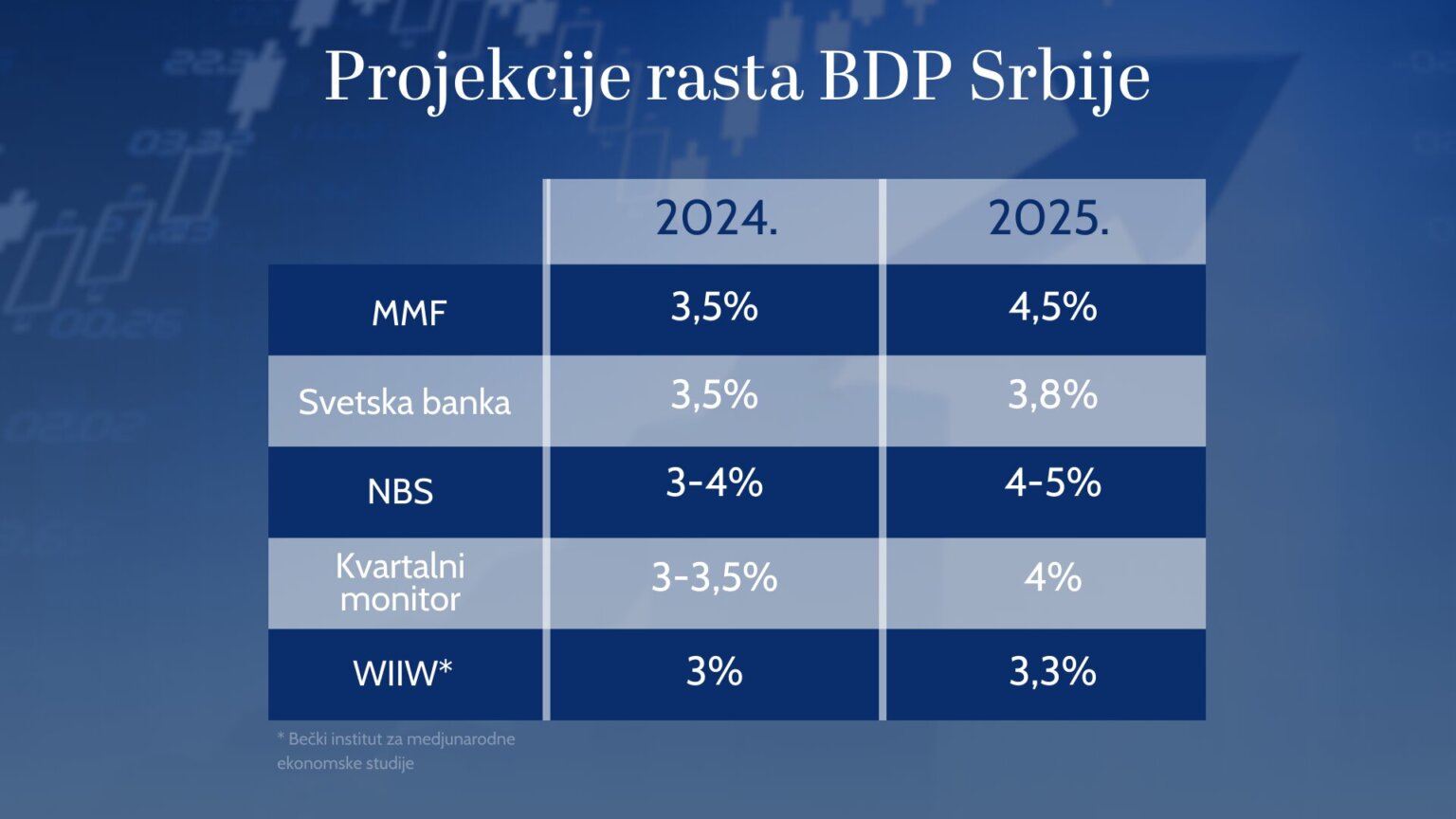 Projekcije rasta BDP Srbije

| | 2024. | 2025. |
|---|---|---|
| MMF | 3,5% | 4,5% |
| Svetska banka | 3,5% | 3,8% |
| NBS | 3-4% | 4-5% |
| Kvartalni monitor | 3-3,5% | 4% |
| WIIW* | 3% | 3,3% |

* Bečki institut za medjunarodne ekonomske studije